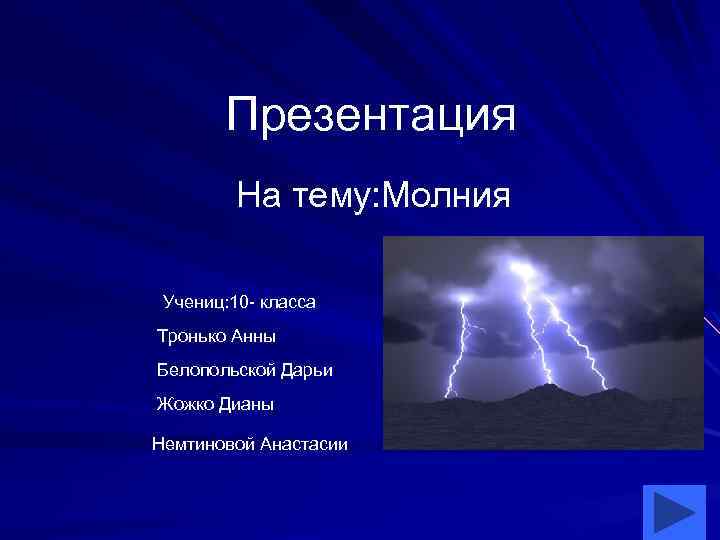 Презентация

На тему:Молния

Учениц:10- класса

Тронько Анны

Белопольской Дарьи

Жожко Дианы

Немтиновой Анастасии